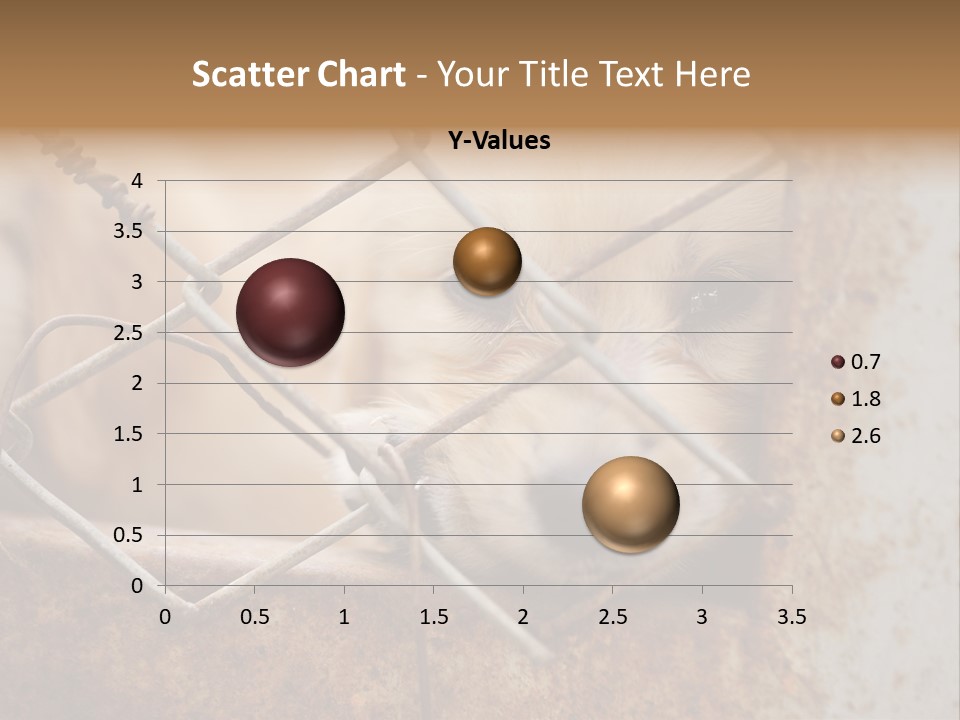 Scatter Chart - Your Title Text Here

Y-Values

4
3.5
3
2.5
2
1.5
1
0.5
0

0 0.5 1 1.5 2 2.5 3 3.5

0.7
1.8
2.6